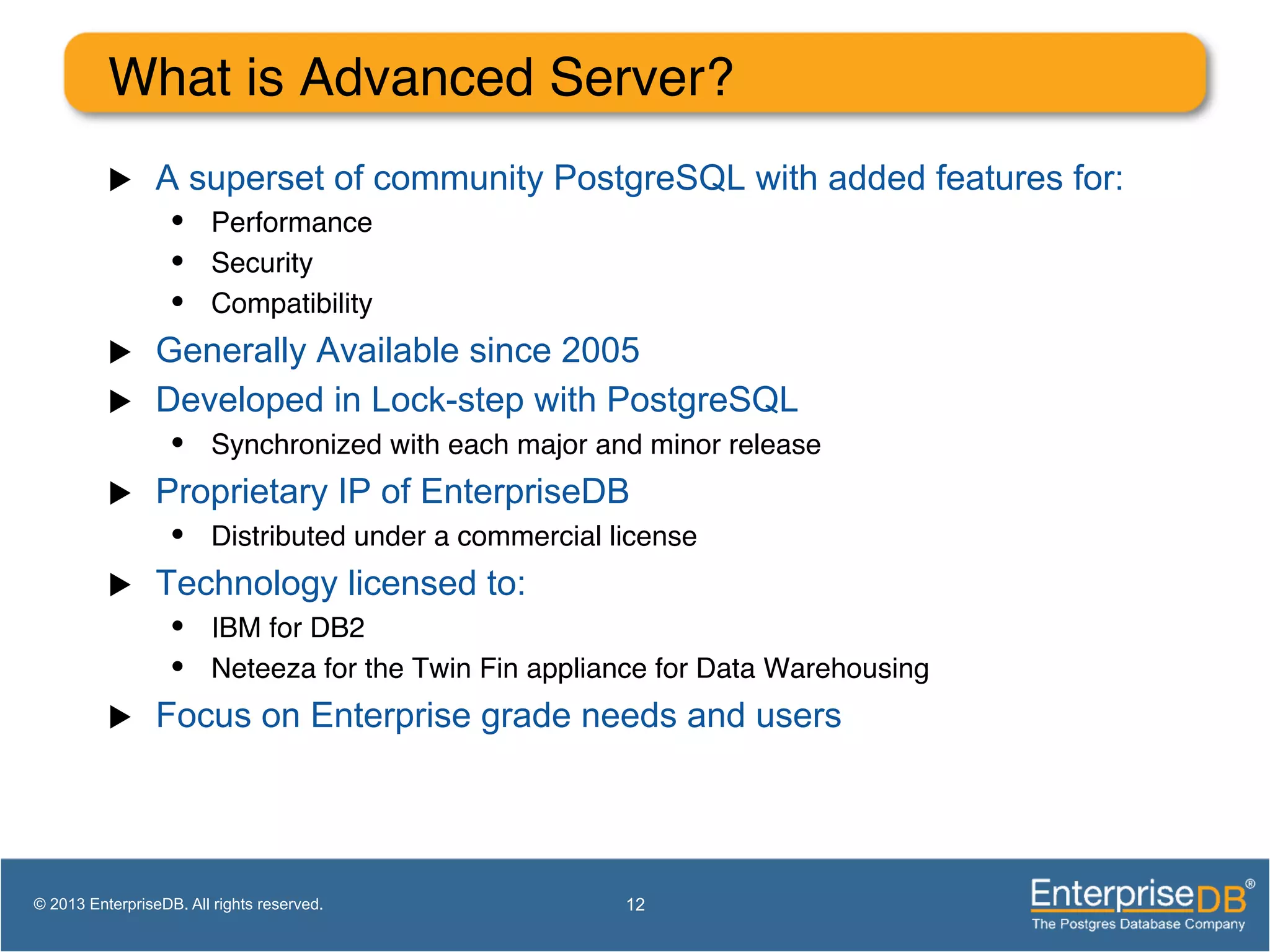 What is Advanced Server?

▶ A superset of community PostgreSQL with added features for:
• Performance
• Security
• Compatibility

▶ Generally Available since 2005

▶ Developed in Lock-step with PostgreSQL
• Synchronized with each major and minor release

▶ Proprietary IP of EnterpriseDB
• Distributed under a commercial license

▶ Technology licensed to:
• IBM for DB2
• Neteeza for the Twin Fin appliance for Data Warehousing

▶ Focus on Enterprise grade needs and users

© 2013 EnterpriseDB. All rights reserved.

12

EnterpriseDB®
The Postgres Database Company